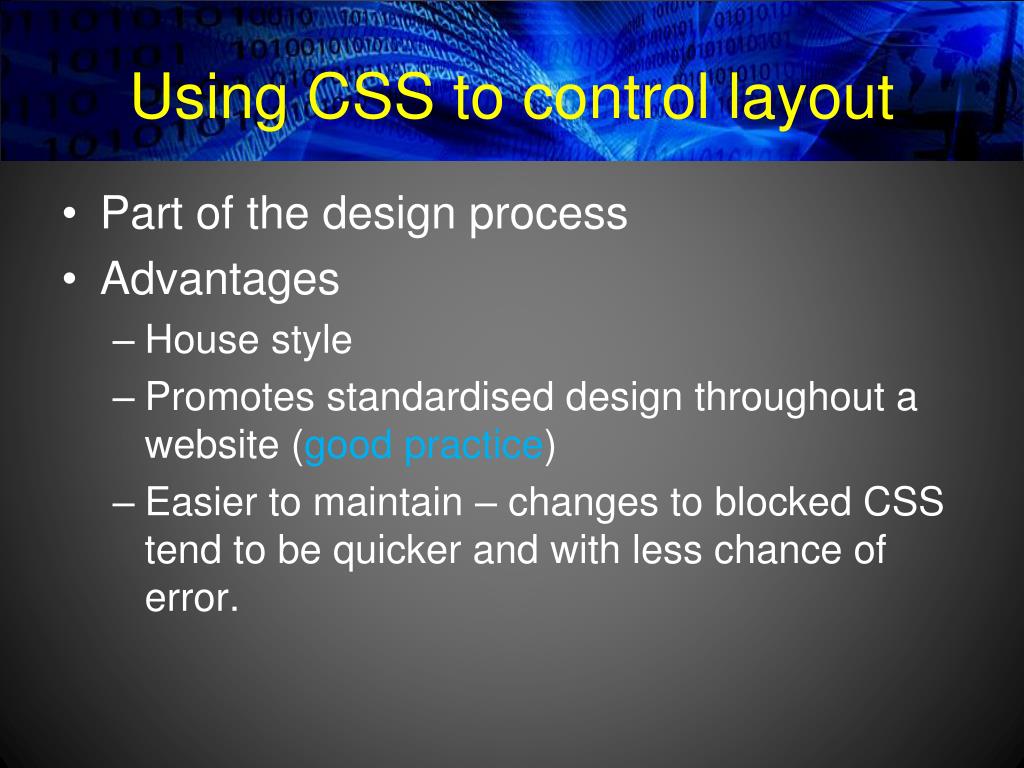 Using CSS to control layout

• Part of the design process
• Advantages
– House style
– Promotes standardised design throughout a website (good practice)
– Easier to maintain – changes to blocked CSS tend to be quicker and with less chance of error.